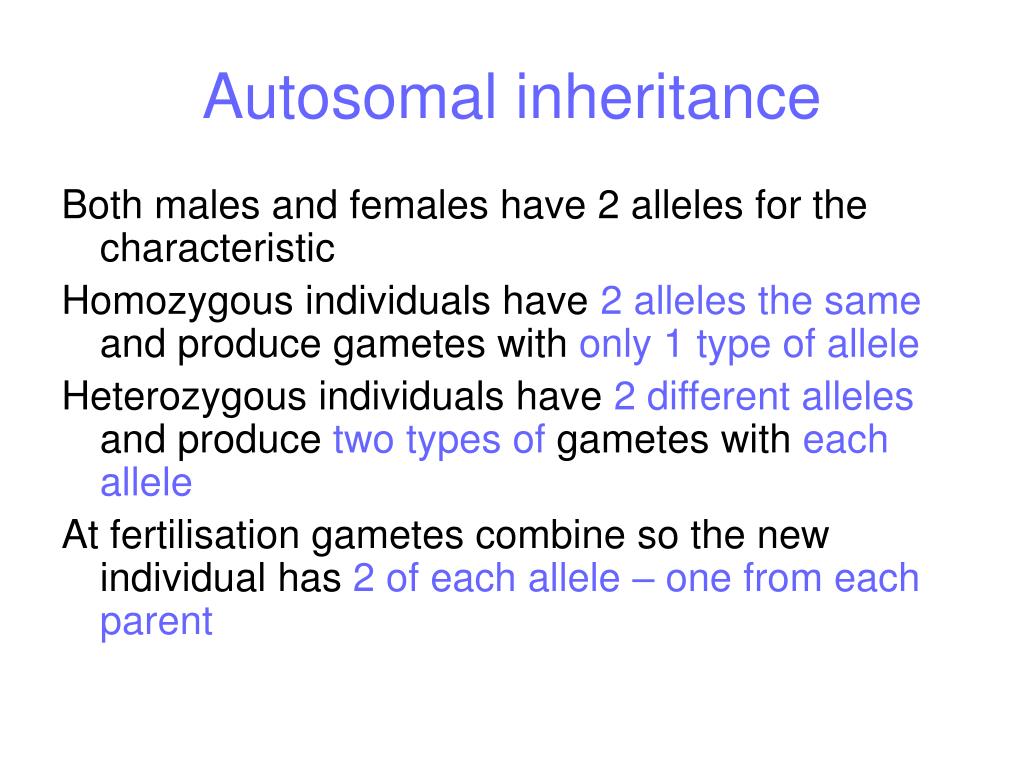 Autosomal inheritance

Both males and females have 2 alleles for the characteristic

Homozygous individuals have 2 alleles the same and produce gametes with only 1 type of allele

Heterozygous individuals have 2 different alleles and produce two types of gametes with each allele

At fertilisation gametes combine so the new individual has 2 of each allele – one from each parent